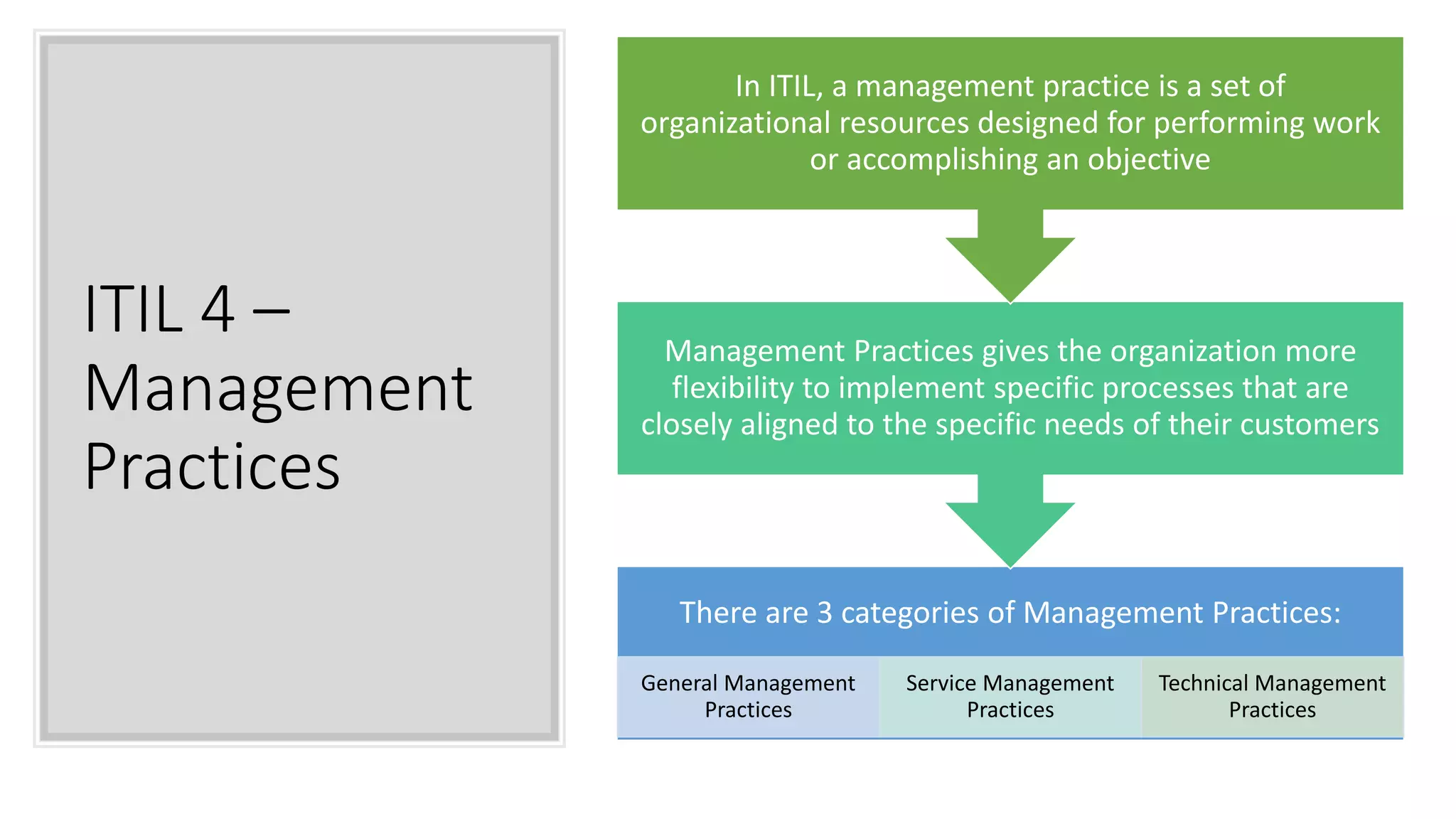 ITIL 4 – Management Practices

In ITIL, a management practice is a set of organizational resources designed for performing work or accomplishing an objective

Management Practices gives the organization more flexibility to implement specific processes that are closely aligned to the specific needs of their customers

There are 3 categories of Management Practices:

General Management Practices

Service Management Practices

Technical Management Practices